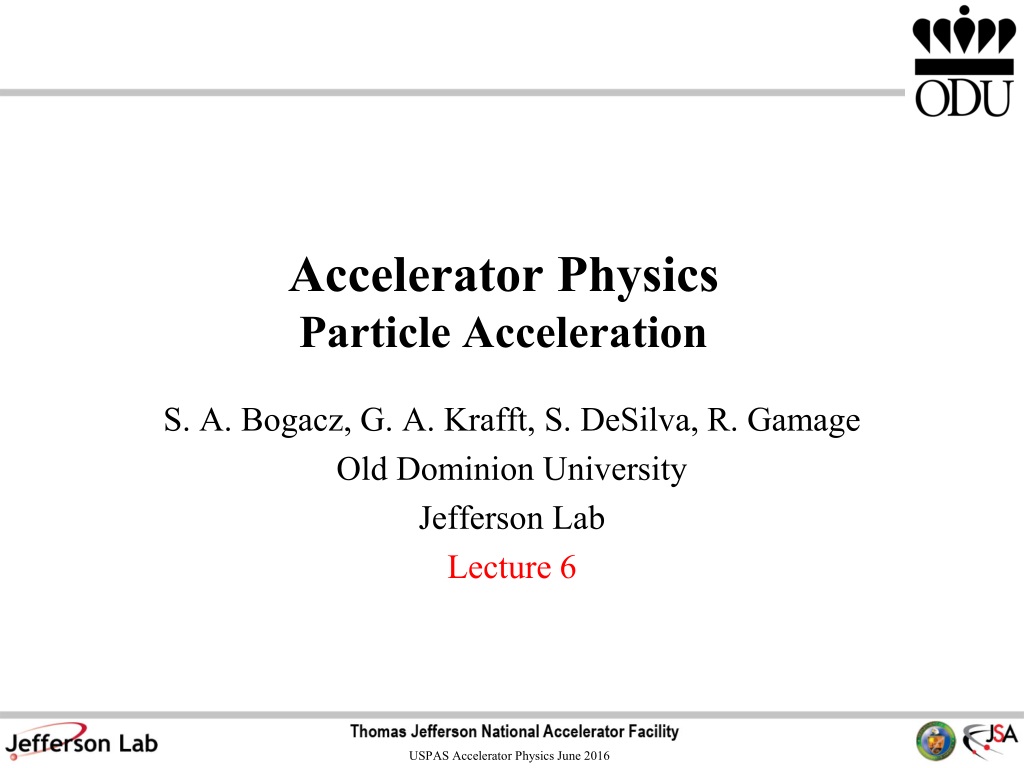 ODU

Accelerator Physics
Particle Acceleration

S. A. Bogacz, G. A. Krafft, S. DeSilva, R. Gamage
Old Dominion University
Jefferson Lab
Lecture 6

Jefferson Lab
Thomas Jefferson National Accelerator Facility
USPAS Accelerator Physics June 2016
JSA